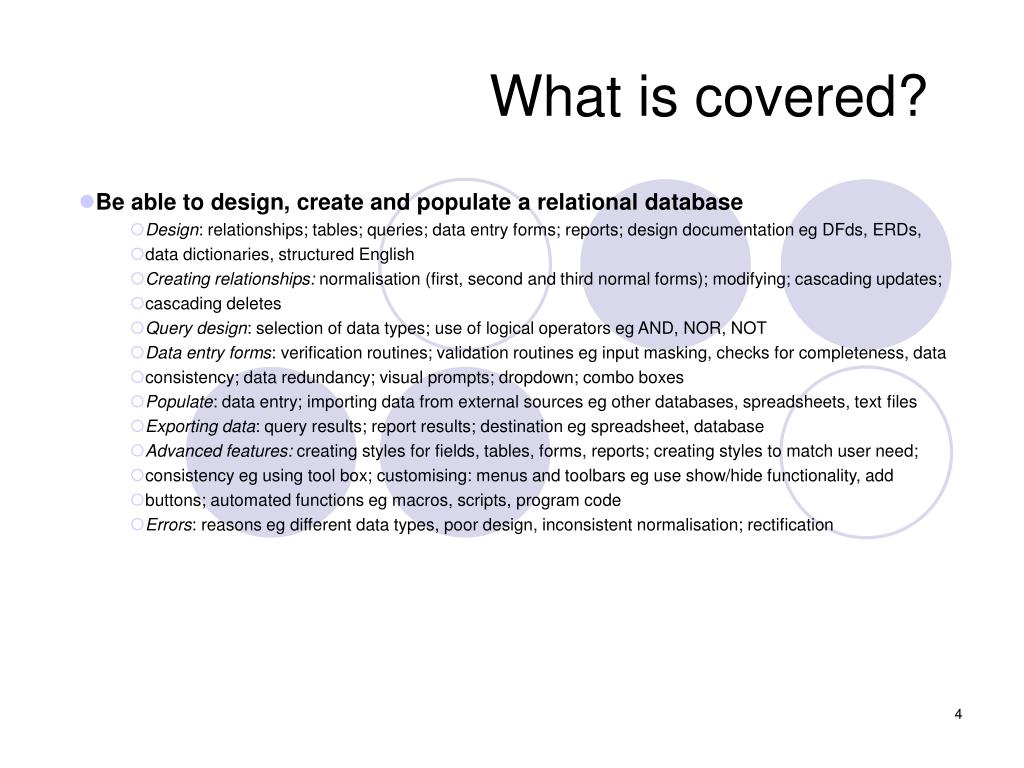 What is covered?

Be able to design, create and populate a relational database

Design: relationships; tables; queries; data entry forms; reports; design documentation eg DFds, ERDs,

data dictionaries, structured English

Creating relationships: normalisation (first, second and third normal forms); modifying; cascading updates;

cascading deletes

Query design: selection of data types; use of logical operators eg AND, NOR, NOT

Data entry forms: verification routines; validation routines eg input masking, checks for completeness, data

consistency; data redundancy; visual prompts; dropdown; combo boxes

Populate: data entry; importing data from external sources eg other databases, spreadsheets, text files

Exporting data: query results; report results; destination eg spreadsheet, database

Advanced features: creating styles for fields, tables, forms, reports; creating styles to match user need;

consistency eg using tool box; customising: menus and toolbars eg use show/hide functionality, add

buttons; automated functions eg macros, scripts, program code

Errors: reasons eg different data types, poor design, inconsistent normalisation; rectification

4